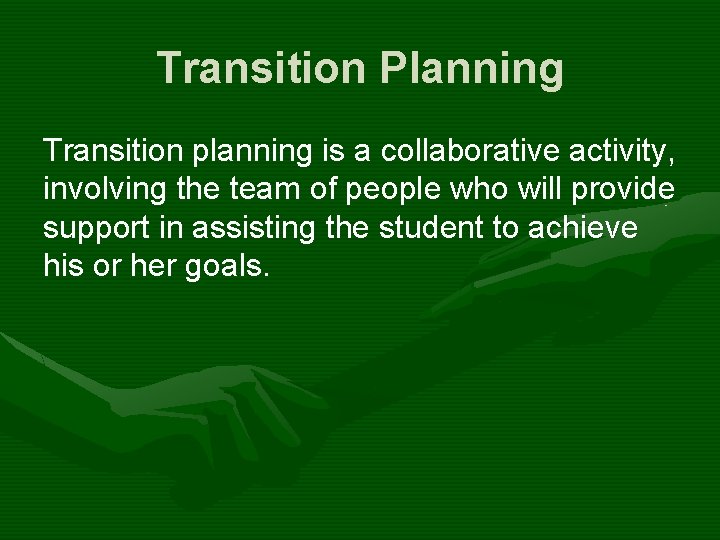 Transition Planning

Transition planning is a collaborative activity, involving the team of people who will provide support in assisting the student to achieve his or her goals.